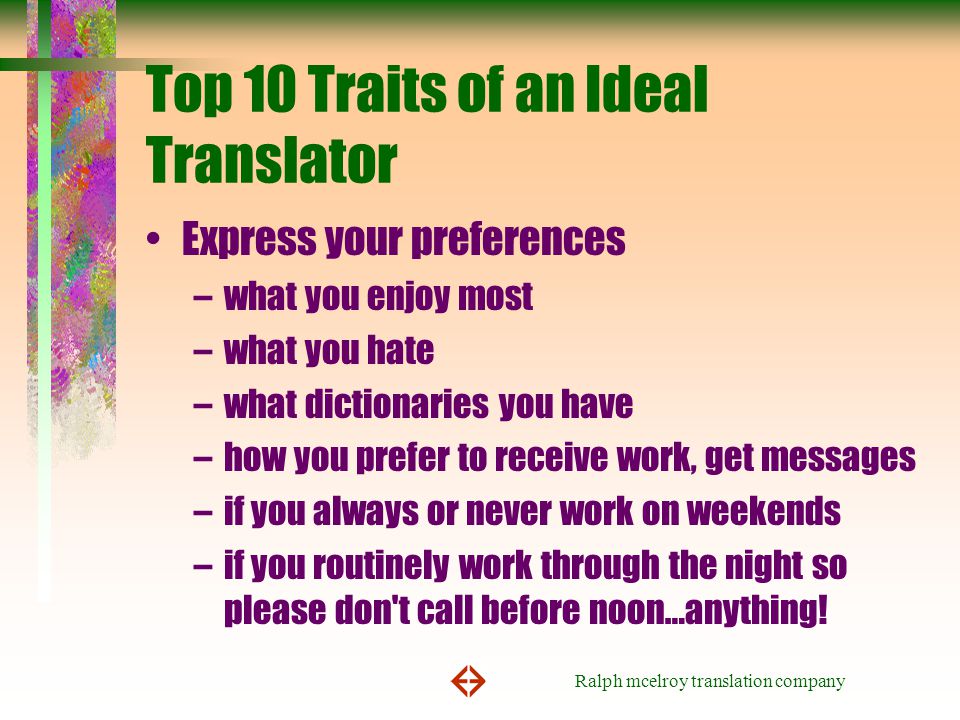 Top 10 Traits of an Ideal Translator

• Express your preferences
– what you enjoy most
– what you hate
– what dictionaries you have
– how you prefer to receive work, get messages
– if you always or never work on weekends
– if you routinely work through the night so please don't call before noon...anything!

Ralph mcelroy translation company